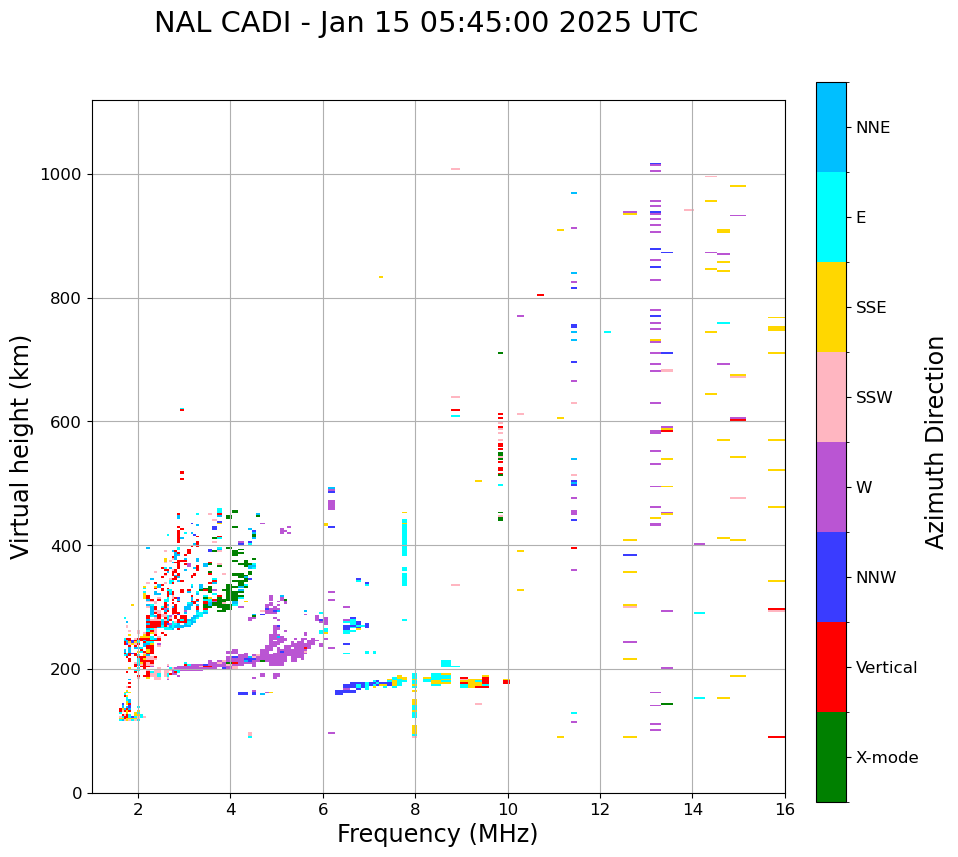 NAL CADI - Jan 15 05:45:00 2025 UTC

Virtual height (km)

1000
800
600
400
200
0

2
4
6
8
10
12
14
16

Frequency (MHz)

NNE
E
SSE
SSW
W
NNW
Vertical
X-mode

Azimuth Direction